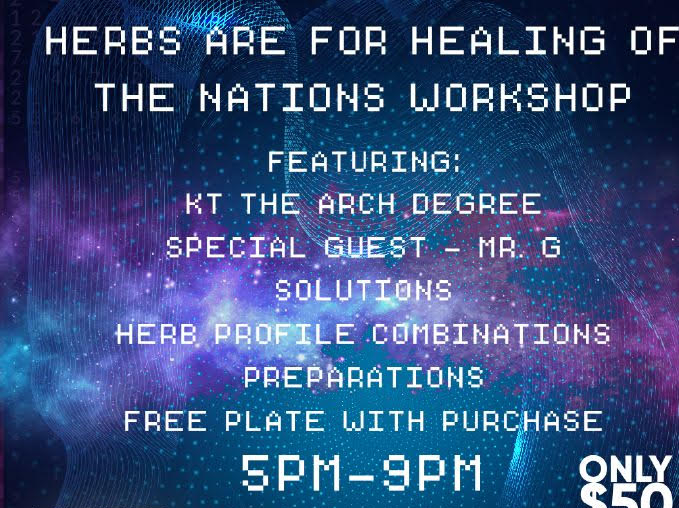 HERBS ARE FOR HEALING OF THE NATIONS WORKSHOP

FEATURING:
KT THE ARCH DEGREE
SPECIAL GUEST - MR. G
SOLUTIONS
HERB PROFILE COMBINATIONS
PREPARATIONS
FREE PLATE WITH PURCHASE

5PM-9PM

ONLY
$50